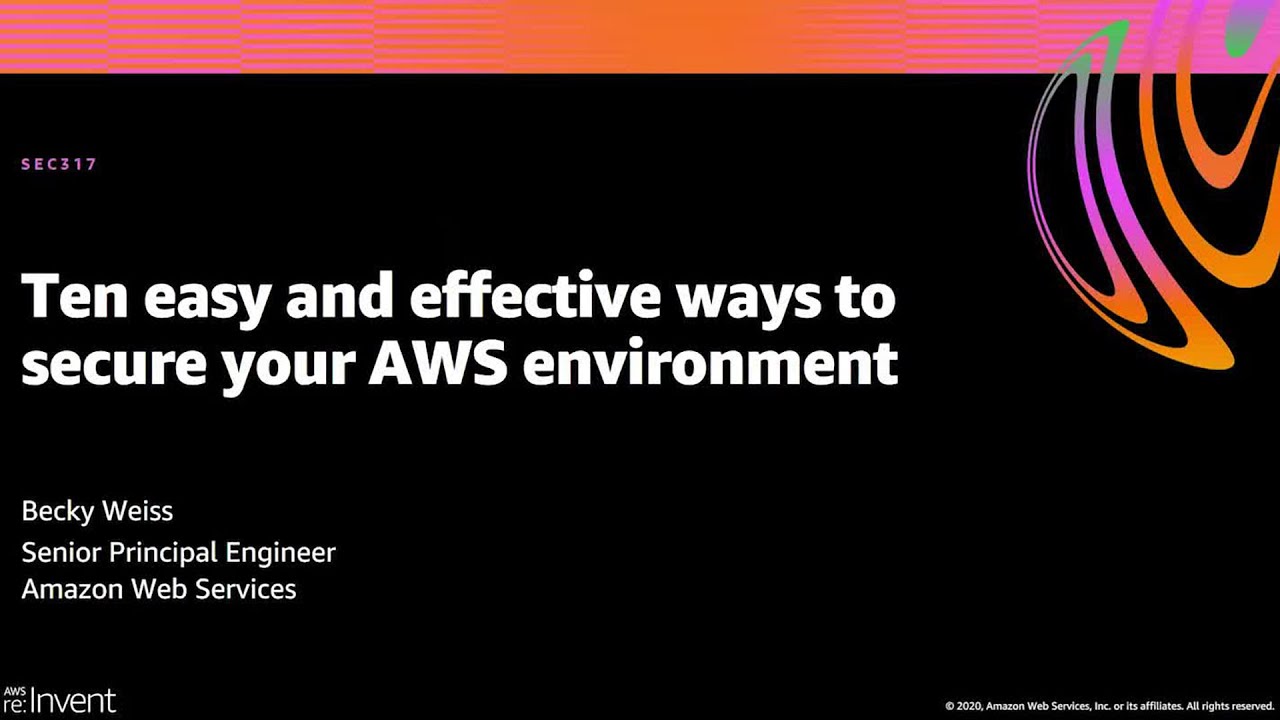 SEC317

Ten easy and effective ways to secure your AWS environment

Becky Weiss
Senior Principal Engineer
Amazon Web Services

AWS re:Invent

© 2020, Amazon Web Services, Inc. or its affiliates. All rights reserved.